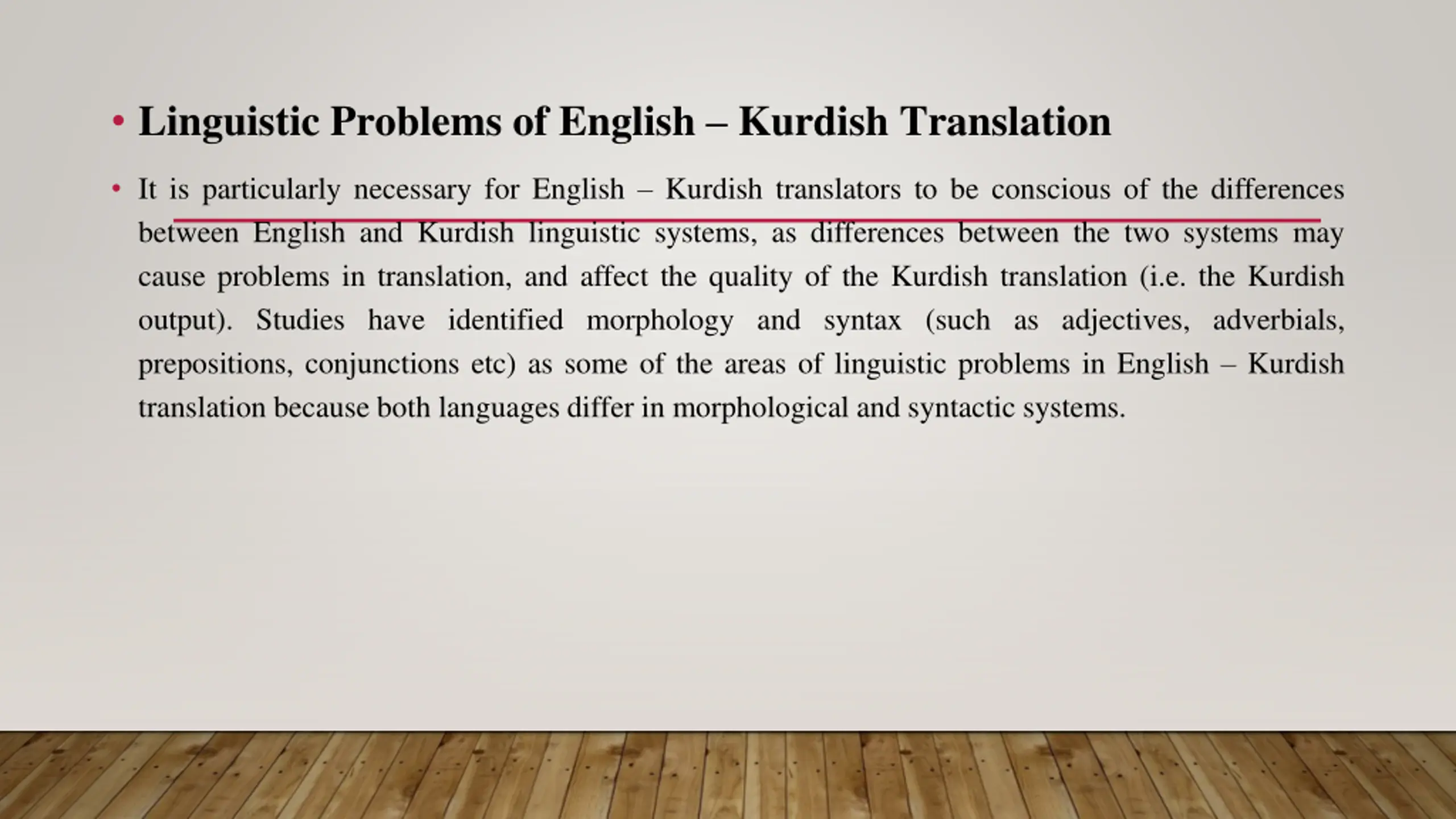 • Linguistic Problems of English – Kurdish Translation

• It is particularly necessary for English – Kurdish translators to be conscious of the differences between English and Kurdish linguistic systems, as differences between the two systems may cause problems in translation, and affect the quality of the Kurdish translation (i.e. the Kurdish output). Studies have identified morphology and syntax (such as adjectives, adverbials, prepositions, conjunctions etc) as some of the areas of linguistic problems in English – Kurdish translation because both languages differ in morphological and syntactic systems.